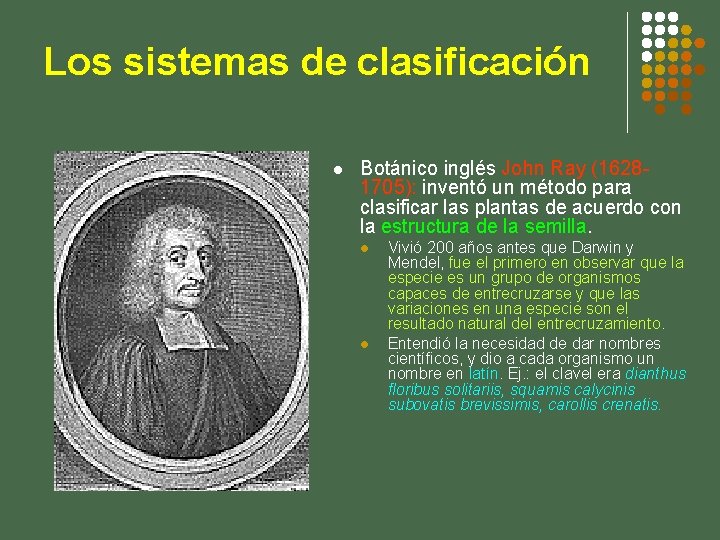 Los sistemas de clasificación

Botánico inglés John Ray (1628-1705): inventó un método para clasificar las plantas de acuerdo con la estructura de la semilla.

Vivió 200 años antes que Darwin y Mendel, fue el primero en observar que la especie es un grupo de organismos capaces de entrecruzarse y que las variaciones en una especie son el resultado natural del entrecruzamiento.

Entendió la necesidad de dar nombres científicos, y dio a cada organismo un nombre en latín. Ej.: el clavel era dianthus floribus solitariis, squamis calycinis subovatis brevissimis, carollis crenatis.